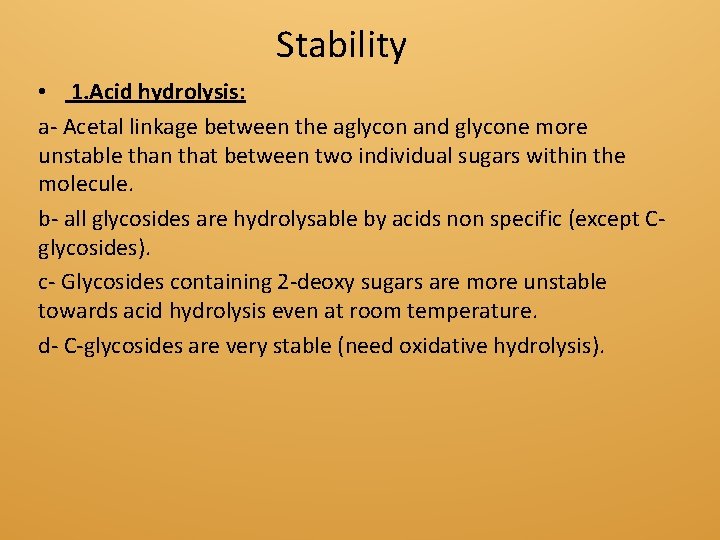 Stability

• 1.Acid hydrolysis:

a- Acetal linkage between the aglycon and glycone more unstable than that between two individual sugars within the molecule.

b- all glycosides are hydrolysable by acids non specific (except C-glycosides).

c- Glycosides containing 2-deoxy sugars are more unstable towards acid hydrolysis even at room temperature.

d- C-glycosides are very stable (need oxidative hydrolysis).